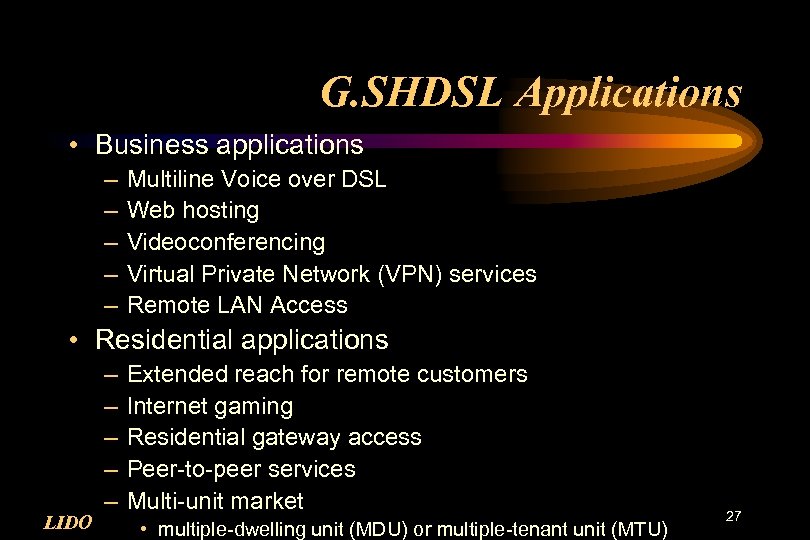 G.SHDSL Applications

• Business applications
– Multiline Voice over DSL
– Web hosting
– Videoconferencing
– Virtual Private Network (VPN) services
– Remote LAN Access
• Residential applications
– Extended reach for remote customers
– Internet gaming
– Residential gateway access
– Peer-to-peer services
– Multi-unit market
• multiple-dwelling unit (MDU) or multiple-tenant unit (MTU)

LIDO

27